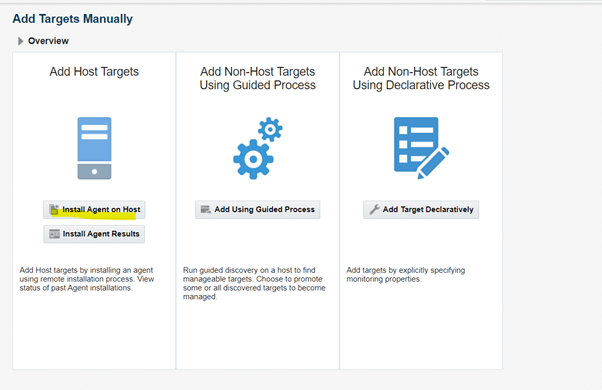 Add Targets Manually

Overview

Add Host Targets

Install Agent on Host

Install Agent Results

Add Host targets by installing an agent using remote installation process. View status of past Agent installations.

Add Non-Host Targets Using Guided Process

Add Using Guided Process

Run guided discovery on a host to find manageable targets. Choose to promote some or all discovered targets to become managed.

Add Non-Host Targets Using Declarative Process

Add Target Declaratively

Add targets by explicitly specifying monitoring properties.